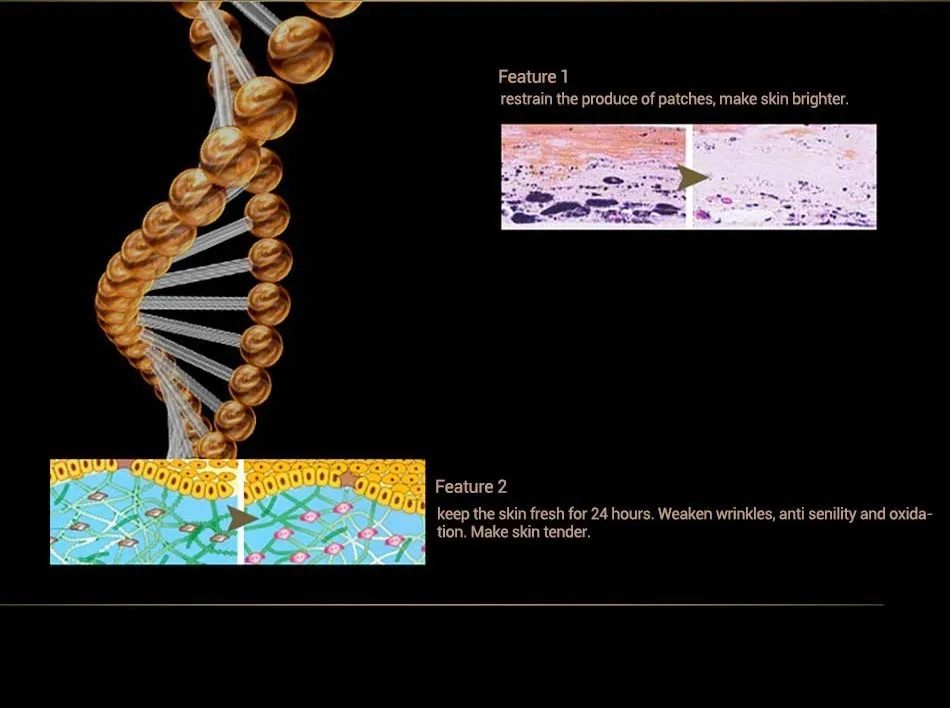 Feature 1
restrain the produce of patches, make skin brighter.

Feature 2
keep the skin fresh for 24 hours. Weaken wrinkles, anti senility and oxidation. Make skin tender.